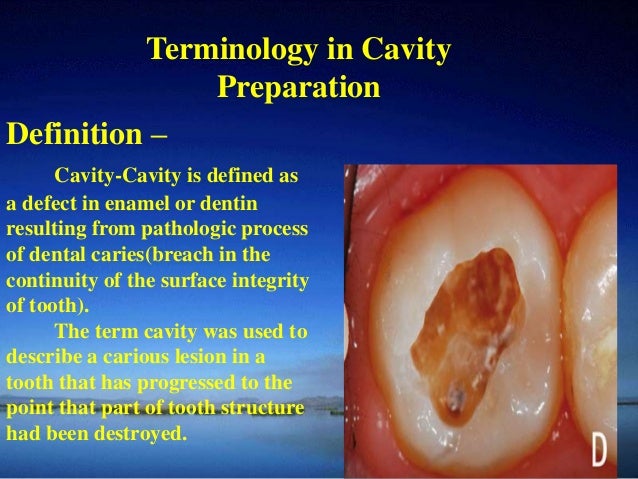 Terminology in Cavity Preparation

Definition –

Cavity-Cavity is defined as a defect in enamel or dentin resulting from pathologic process of dental caries(breach in the continuity of the surface integrity of tooth).

The term cavity was used to describe a carious lesion in a tooth that has progressed to the point that part of tooth structure had been destroyed.

D